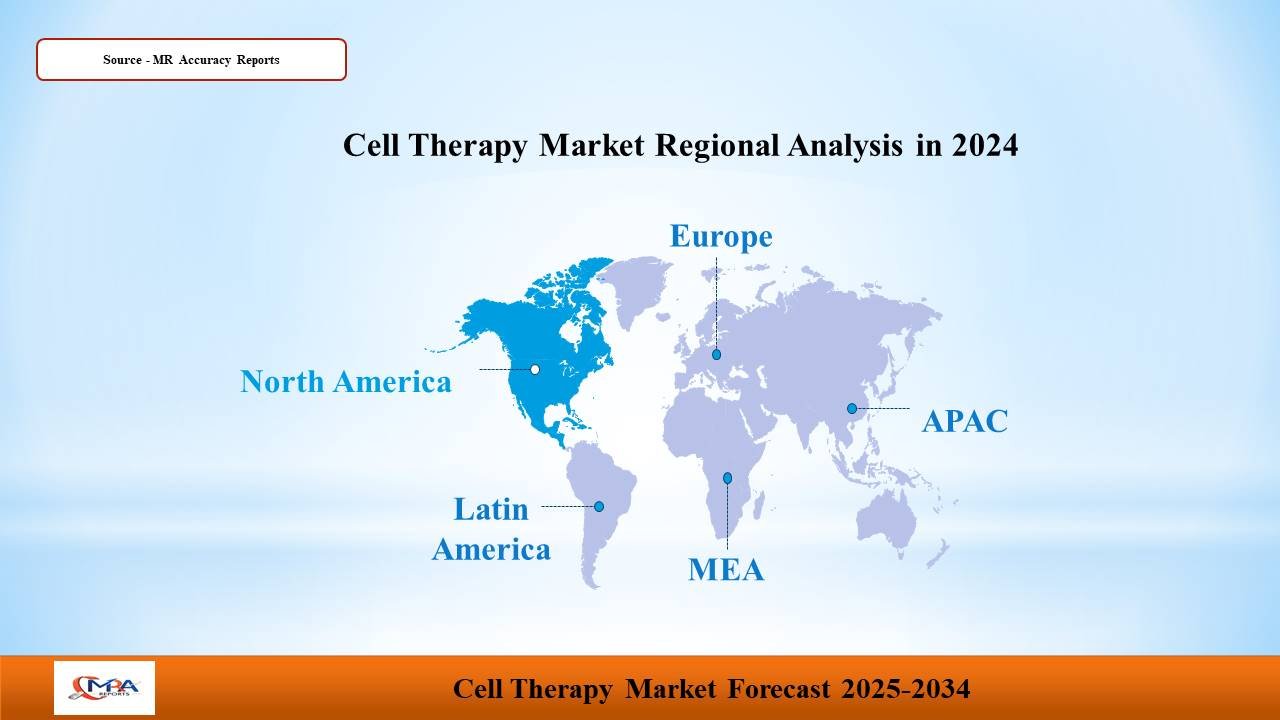 Source - MR Accuracy Reports

Cell Therapy Market Regional Analysis in 2024

Europe

North America

APAC

Latin America

MEA

MRA REPORTS

Cell Therapy Market Forecast 2025-2034